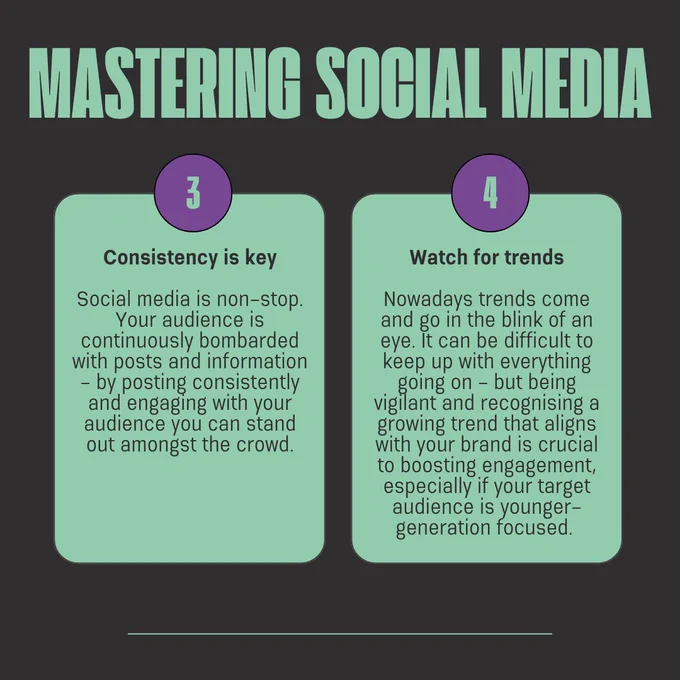 MASTERING SOCIAL MEDIA

3

Consistency is key

Social media is non-stop. Your audience is continuously bombarded with posts and information – by posting consistently and engaging with your audience you can stand out amongst the crowd.

4

Watch for trends

Nowadays trends come and go in the blink of an eye. It can be difficult to keep up with everything going on – but being vigilant and recognising a growing trend that aligns with your brand is crucial to boosting engagement, especially if your target audience is younger-generation focused.